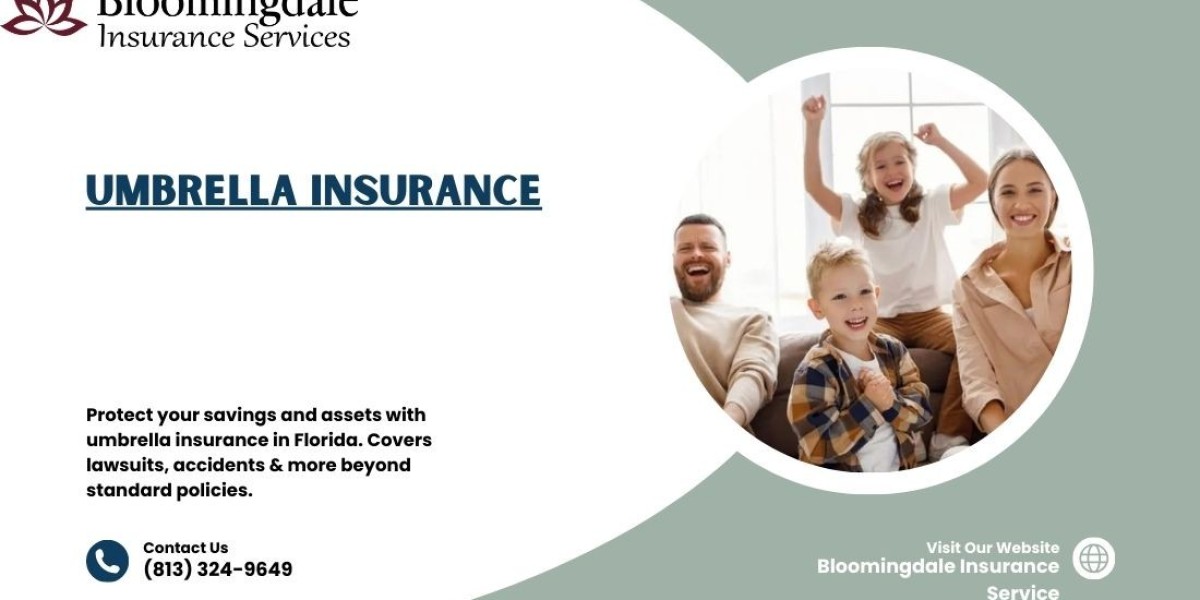 Bloomingdale
Insurance Services

UMBRELLA INSURANCE

Protect your savings and assets with umbrella insurance in Florida. Covers lawsuits, accidents & more beyond standard policies.

Contact Us
(813) 324-9649

Visit Our Website
Bloomingdale Insurance Service